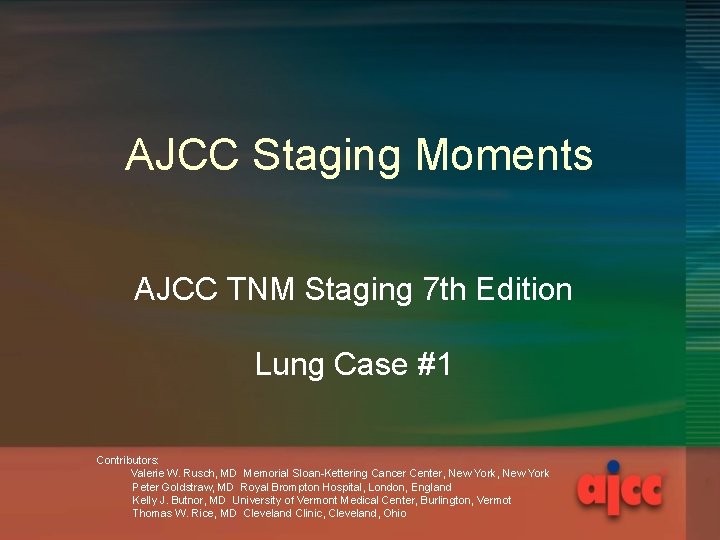 AJCC Staging Moments

AJCC TNM Staging 7th Edition

Lung Case #1

Contributors:
Valerie W. Rusch, MD Memorial Sloan-Kettering Cancer Center, New York, New York
Peter Goldstraw, MD Royal Brompton Hospital, London, England
Kelly J. Butnor, MD University of Vermont Medical Center, Burlington, Vermot
Thomas W. Rice, MD Cleveland Clinic, Cleveland, Ohio

ajcc